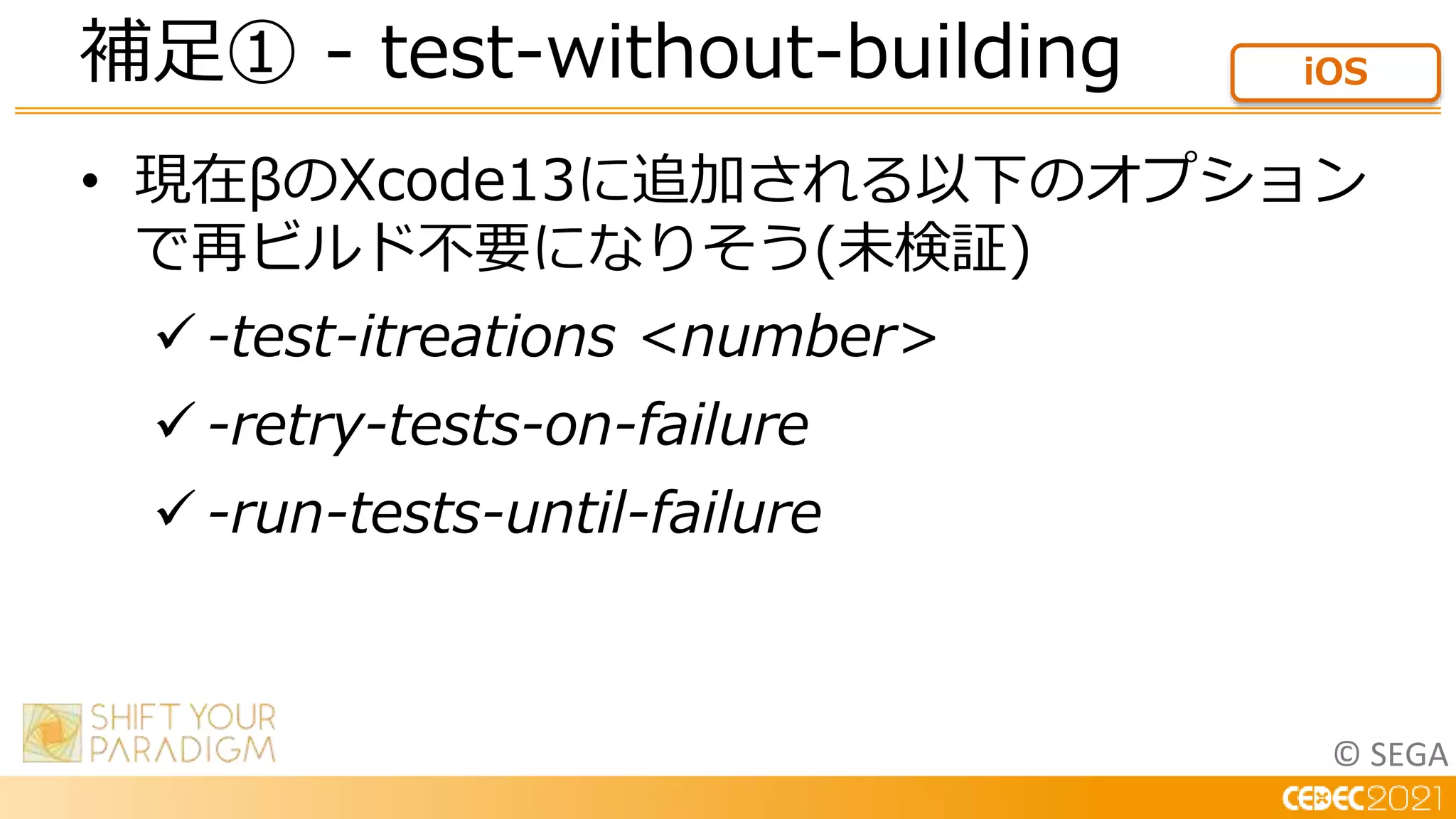 補足① - test-without-building

iOS

• 現在βのXcode13に追加される以下のオプションで再ビルド不要になりそう(未検証)

✓ -test-itreations <number>

✓ -retry-tests-on-failure

✓ -run-tests-until-failure

SHIFT YOUR PARADIGM

© SEGA

CEDEC2021